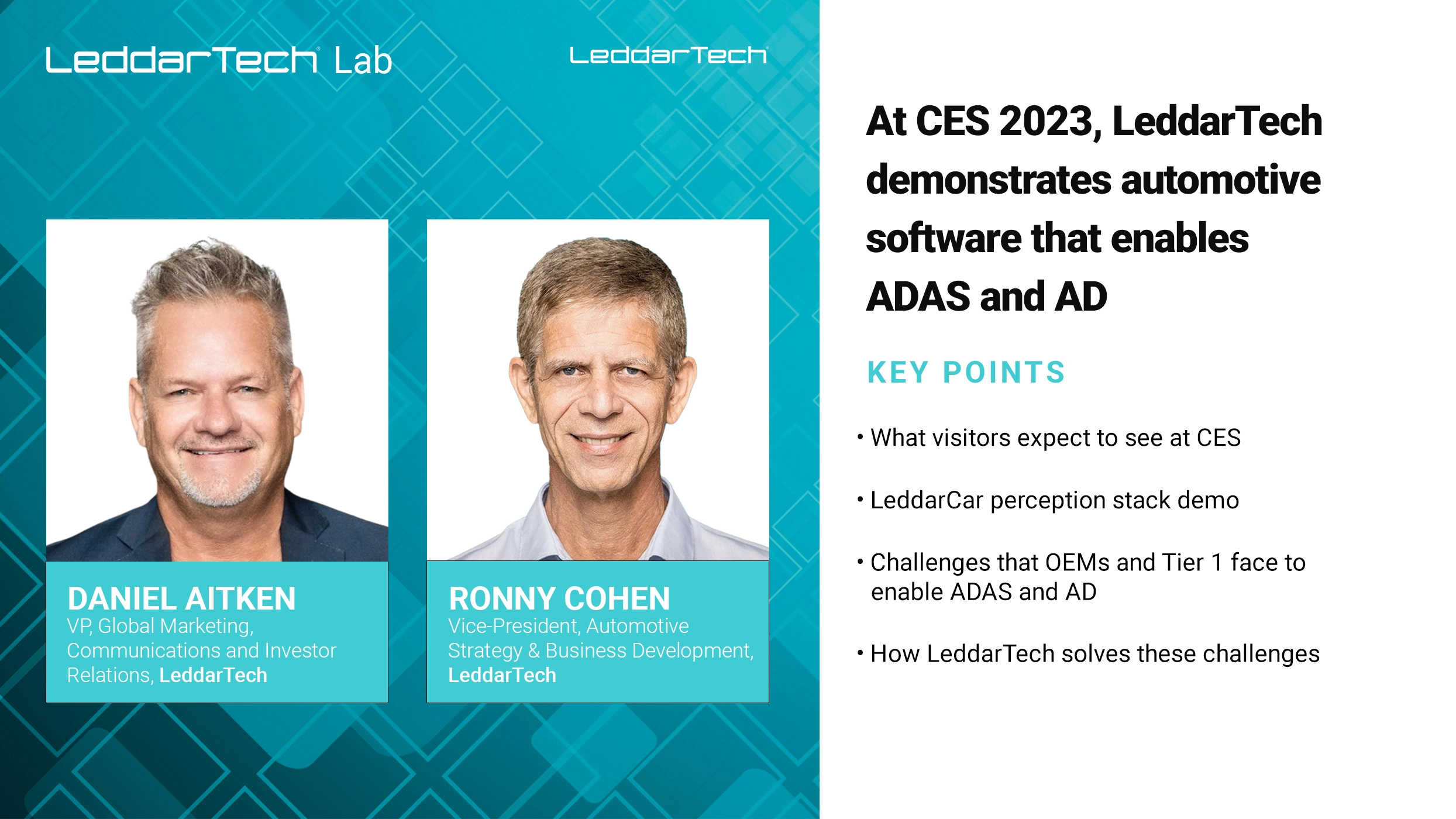 LeddarTech Lab

LeddarTech

DANIEL AITKEN
VP, Global Marketing, Communications and Investor Relations, LeddarTech

RONNY COHEN
Vice-President, Automotive Strategy & Business Development, LeddarTech

At CES 2023, LeddarTech demonstrates automotive software that enables ADAS and AD

KEY POINTS

• What visitors expect to see at CES

• LeddarCar perception stack demo

• Challenges that OEMs and Tier 1 face to enable ADAS and AD

• How LeddarTech solves these challenges